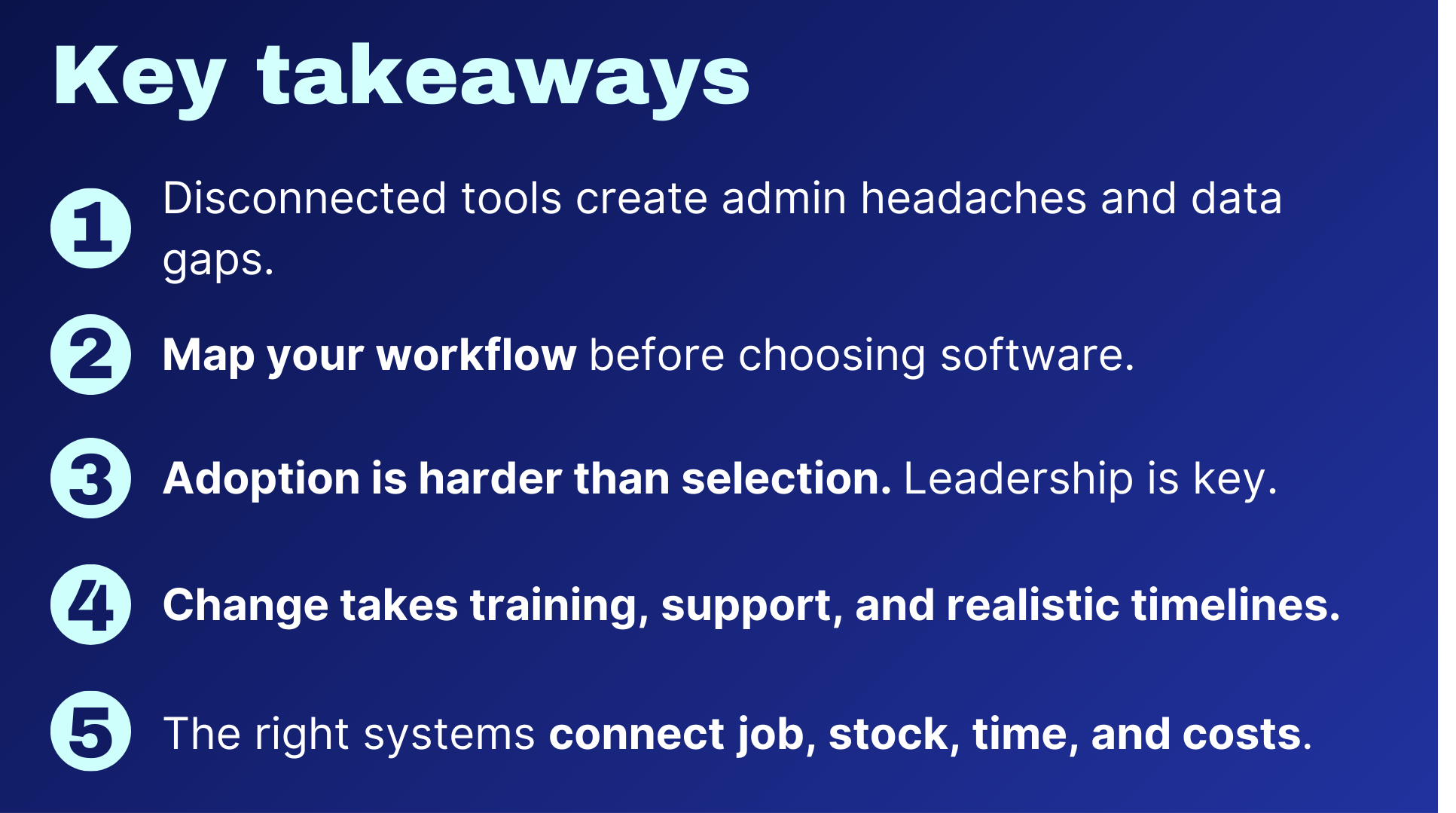 Key takeaways

1 Disconnected tools create admin headaches and data gaps.

2 Map your workflow before choosing software.

3 Adoption is harder than selection. Leadership is key.

4 Change takes training, support, and realistic timelines.

5 The right systems connect job, stock, time, and costs.